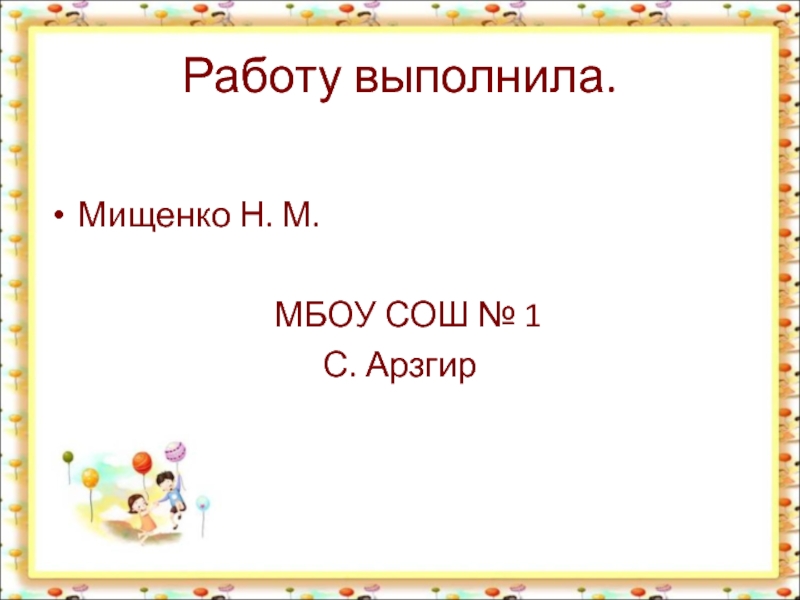 Работу выполнила.

• Мищенко Н. М.

МБОУ СОШ № 1
С. Арзгир